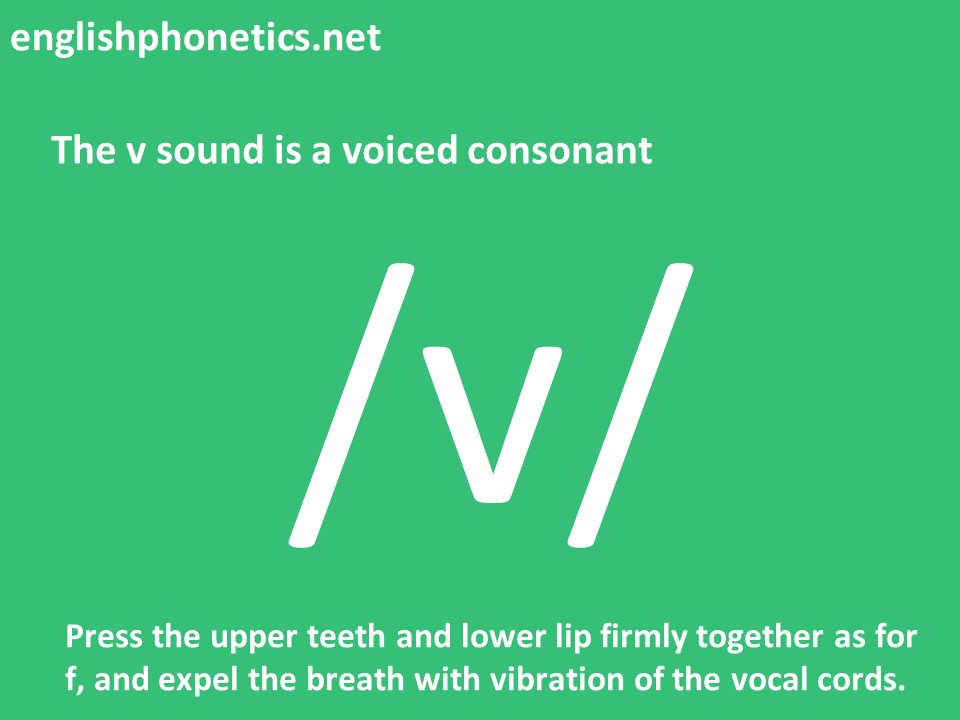 englishphonetics.net

The v sound is a voiced consonant

/v/

Press the upper teeth and lower lip firmly together as for f, and expel the breath with vibration of the vocal cords.